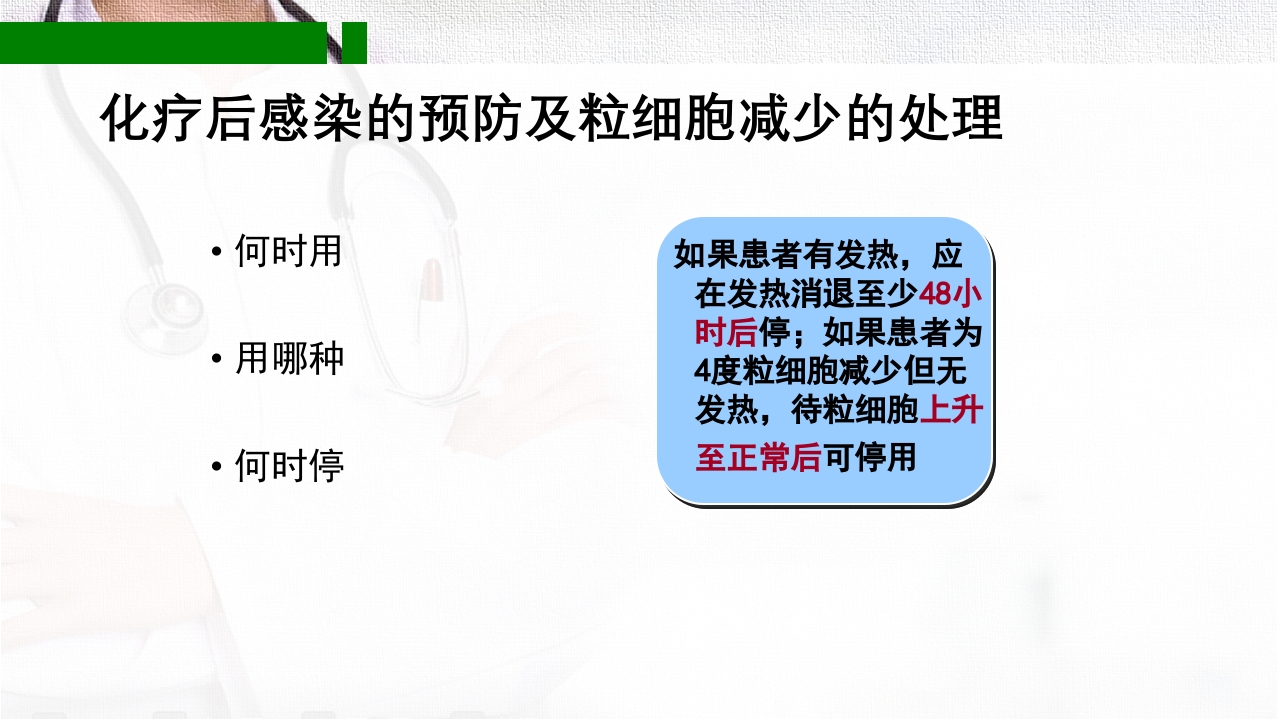 化疗后感染的预防及粒细胞减少的处理

• 何时用

• 用哪种

• 何时停

如果患者有发热，应在发热消退至少48小时后停；如果患者为4度粒细胞减少但无发热，待粒细胞上升至正常后可停用